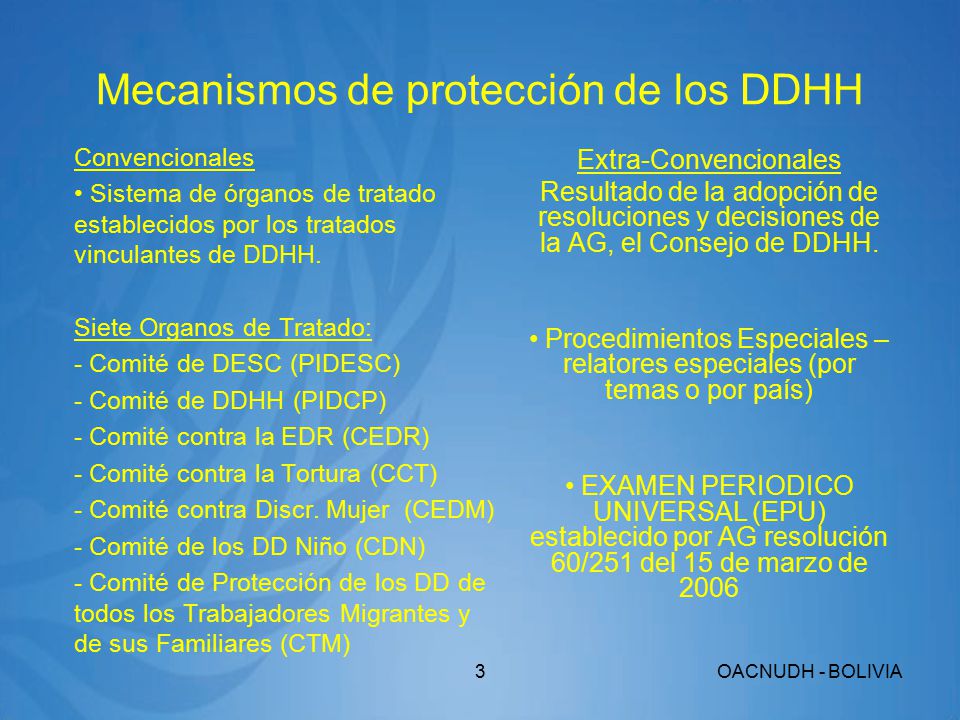 Mecanismos de protección de los DDHH

Convencionales

• Sistema de órganos de tratado establecidos por los tratados vinculantes de DDHH.

Siete Organos de Tratado:

- Comité de DESC (PIDESC)

- Comité de DDHH (PIDCP)

- Comité contra la EDR (CEDR)

- Comité contra la Tortura (CCT)

- Comité contra Discr. Mujer (CEDM)

- Comité de los DD Niño (CDN)

- Comité de Protección de los DD de todos los Trabajadores Migrantes y de sus Familiares (CTM)

Extra-Convencionales

Resultado de la adopción de resoluciones y decisiones de la AG, el Consejo de DDHH.

• Procedimientos Especiales – relatores especiales (por temas o por país)

• EXAMEN PERIODICO UNIVERSAL (EPU) establecido por AG resolución 60/251 del 15 de marzo de 2006

3

OACNUDH - BOLIVIA